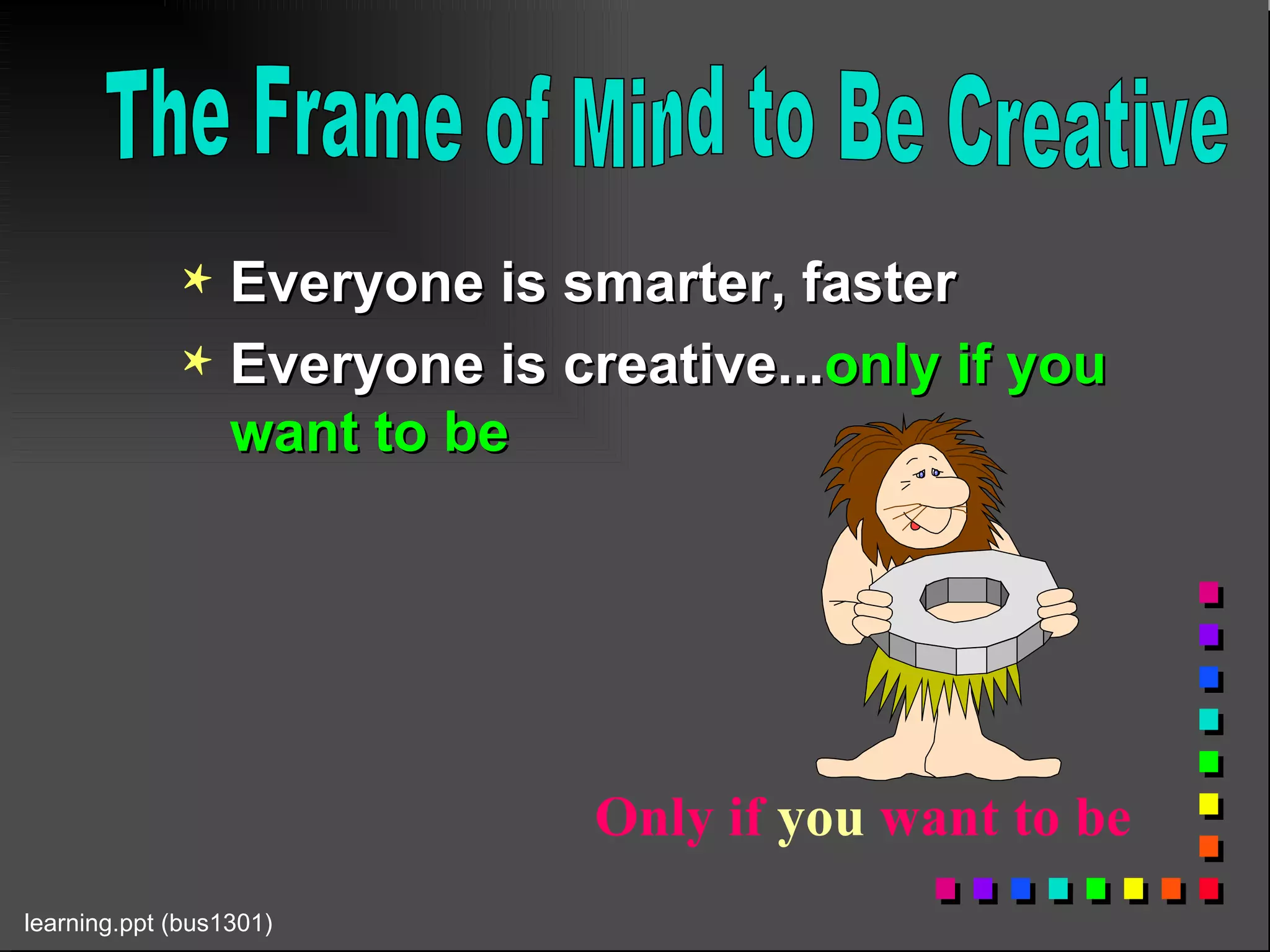 The Frame of Mind to Be Creative

Everyone is smarter, faster

Everyone is creative...only if you want to be

Only if you want to be

learning.ppt (bus1301)